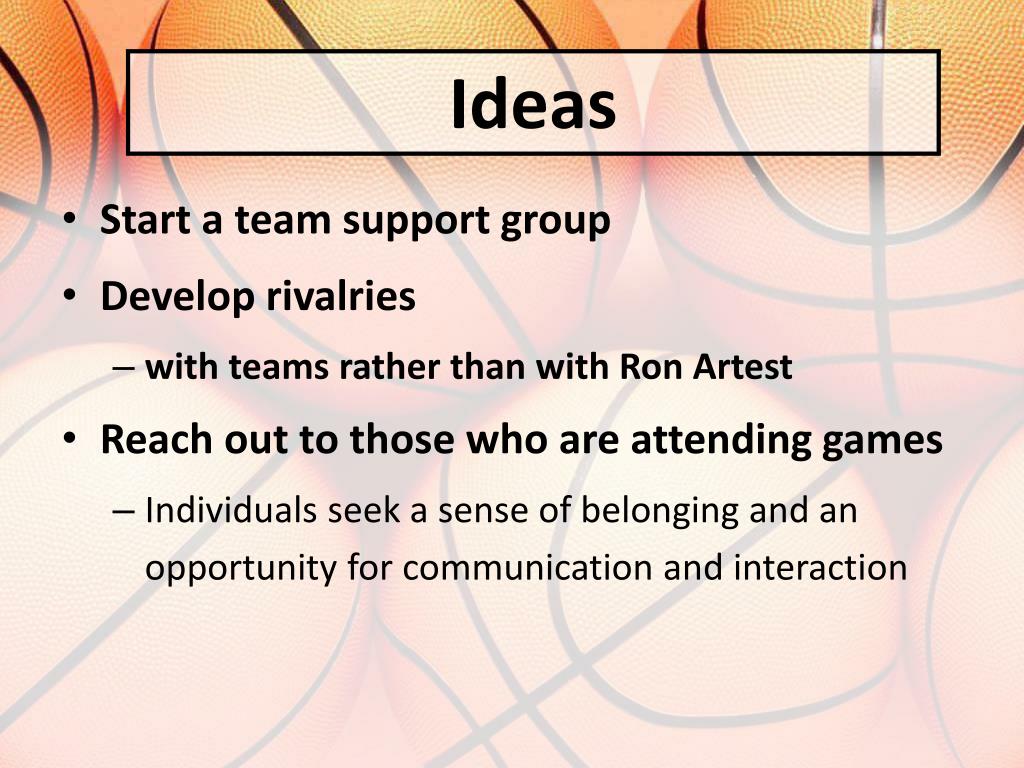 Ideas

• Start a team support group
• Develop rivalries
– with teams rather than with Ron Artest
• Reach out to those who are attending games
– Individuals seek a sense of belonging and an opportunity for communication and interaction